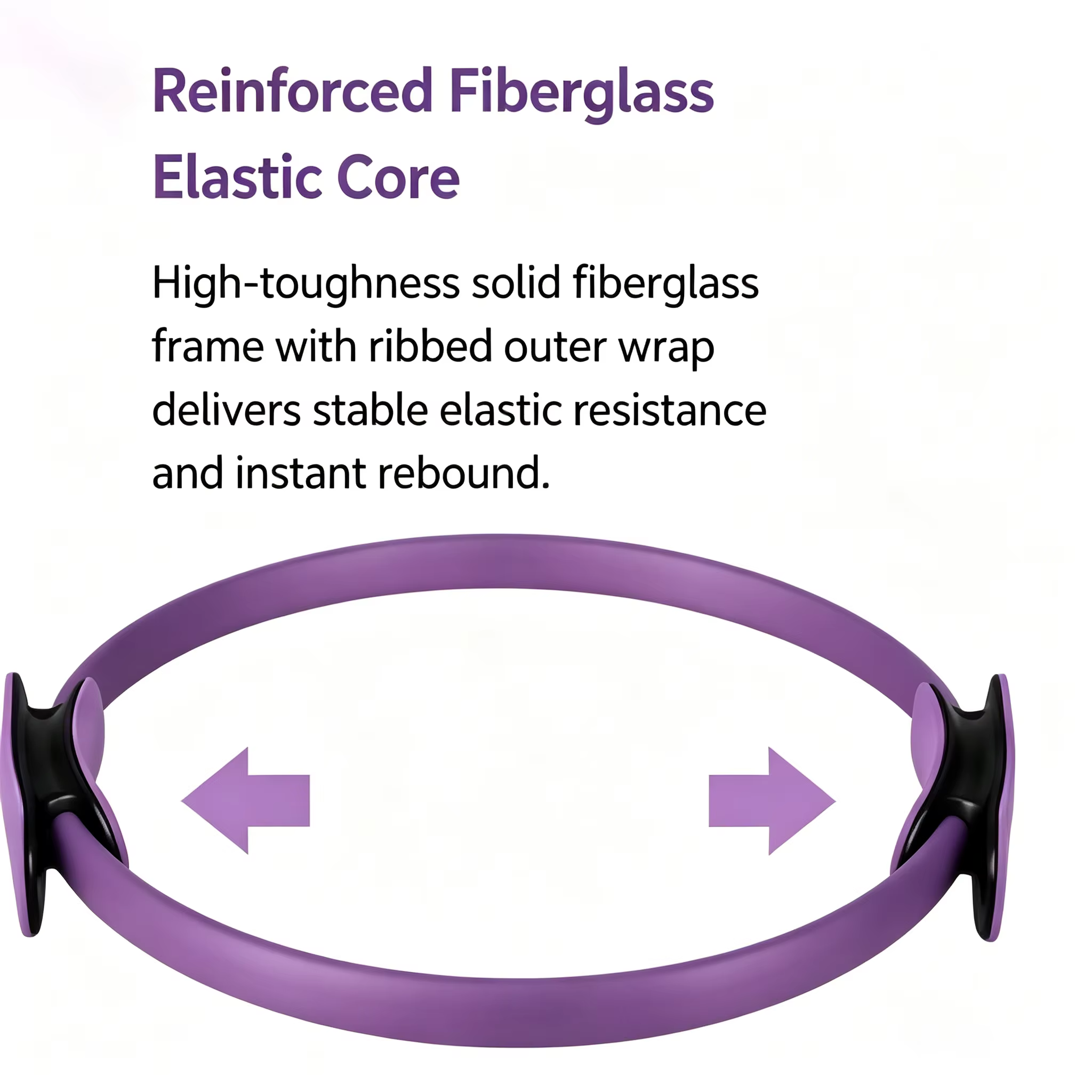 Reinforced Fiberglass Elastic Core

High-toughness solid fiberglass frame with ribbed outer wrap delivers stable elastic resistance and instant rebound.